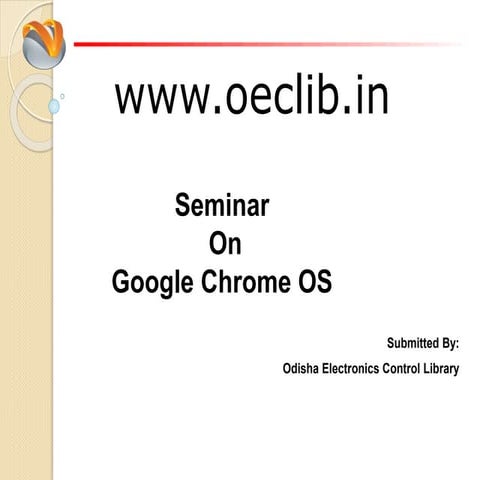 www.oeclib.in

Seminar
On
Google Chrome OS

Submitted By:
Odisha Electronics Control Library